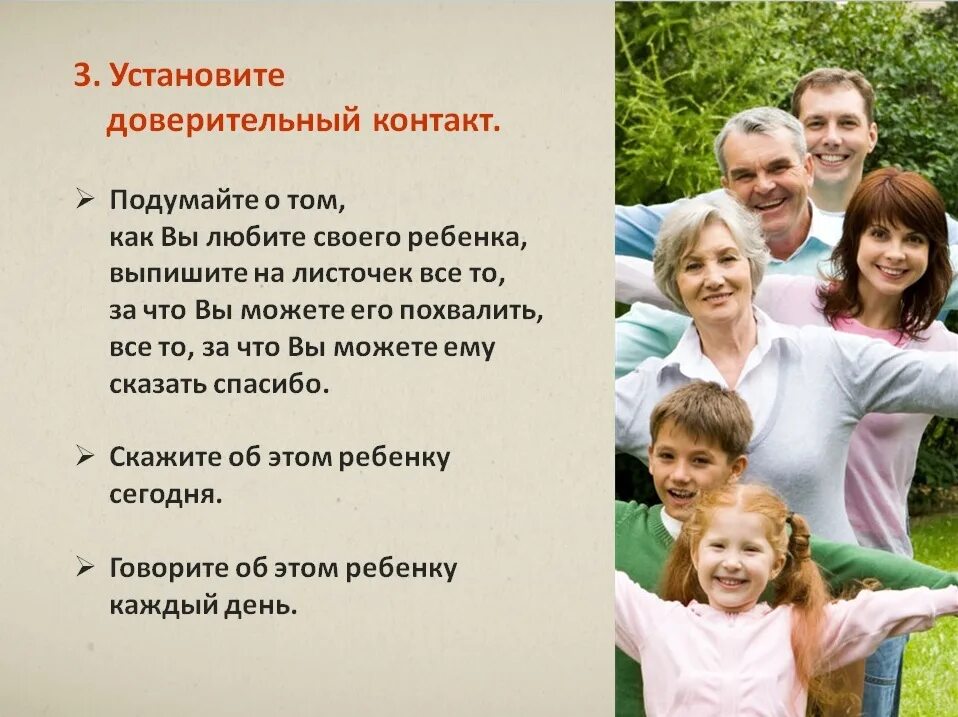 3. Установите доверительный контакт.

➢ Подумайте о том, как Вы любите своего ребенка, выпишите на листочек все то, за что Вы можете его похвалить, все то, за что Вы можете ему сказать спасибо.

➢ Скажите об этом ребенку сегодня.

➢ Говорите об этом ребенку каждый день.